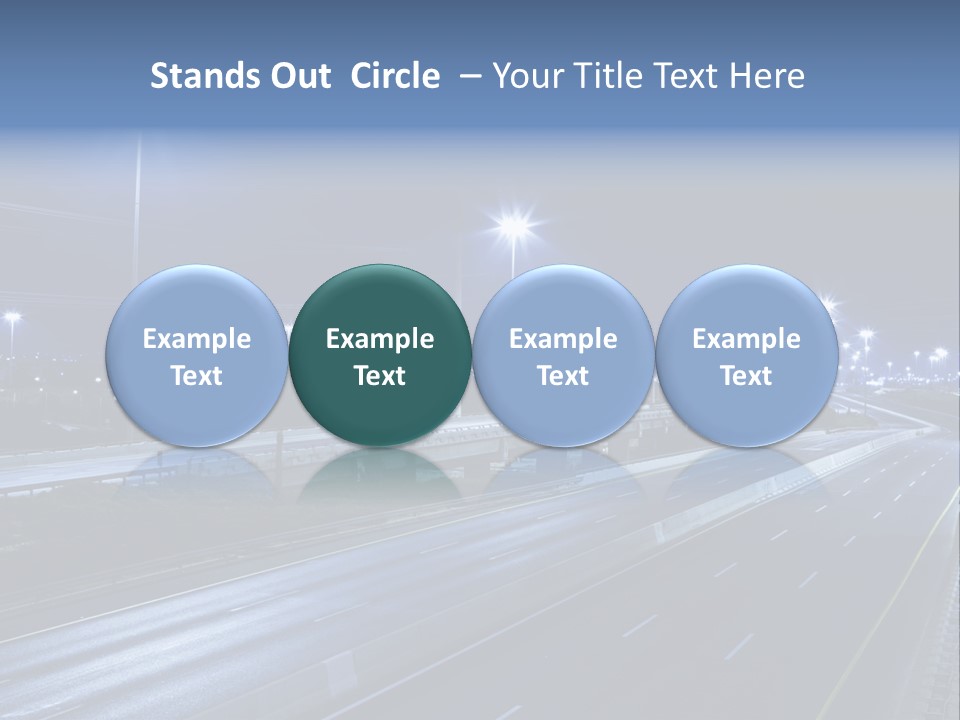 Stands Out Circle – Your Title Text Here

Example Text

Example Text

Example Text

Example Text